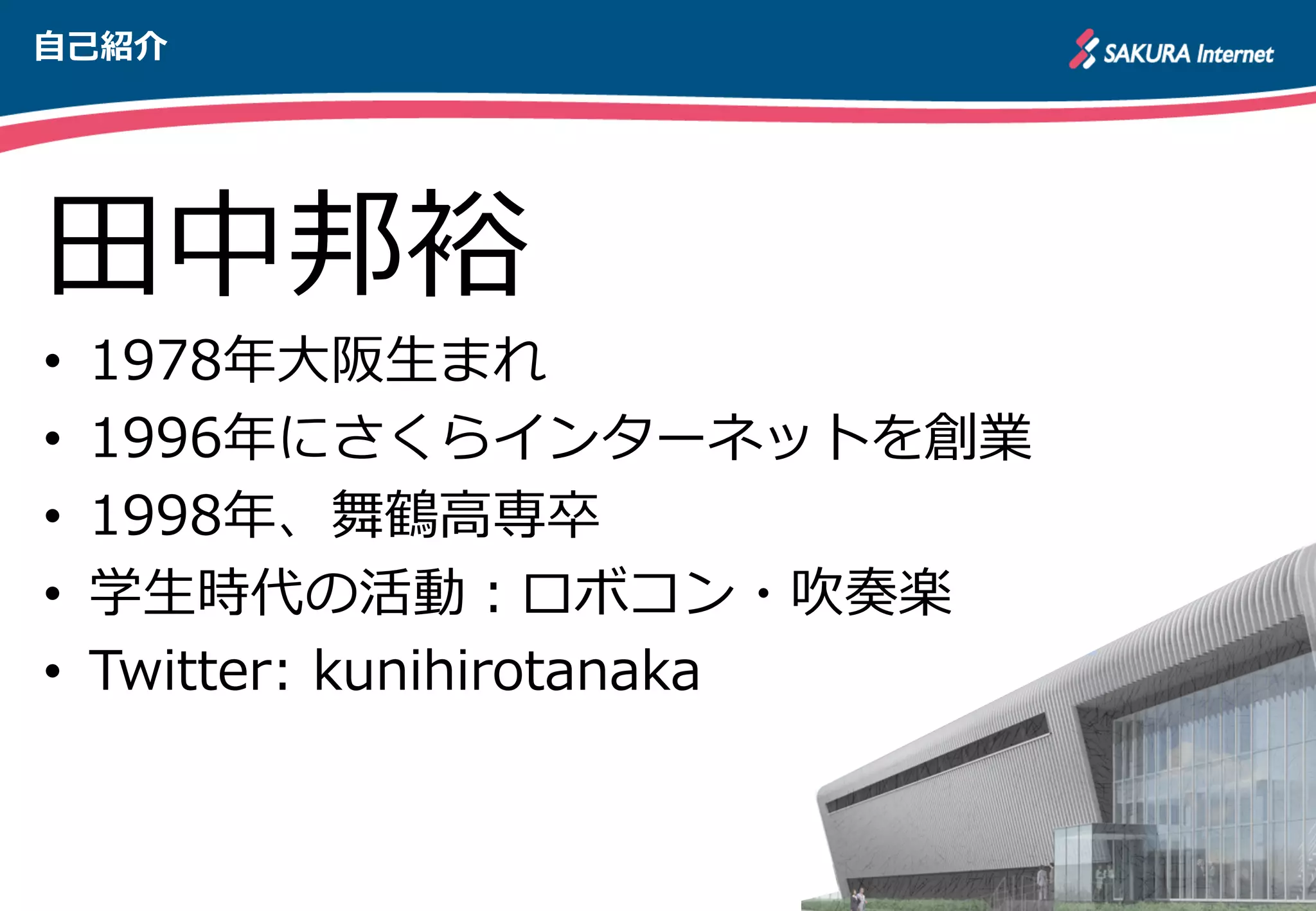 自己紹介

SAKURA Internet

田中邦裕

• 1978年大阪生まれ
• 1996年にさくらインターネットを創業
• 1998年、舞鶴高専卒
• 学生時代の活動：ロボコン・吹奏楽
• Twitter: kunihirotanaka